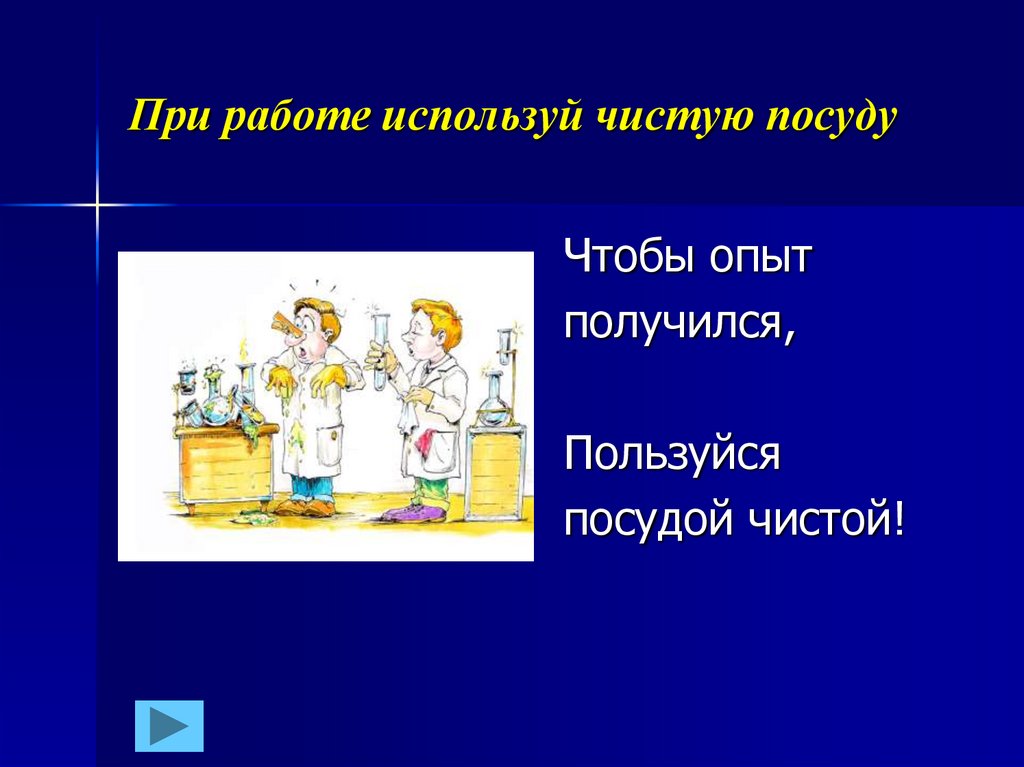 При работе используй чистую посуду

Чтобы опыт получился,

Пользуйся посудой чистой!